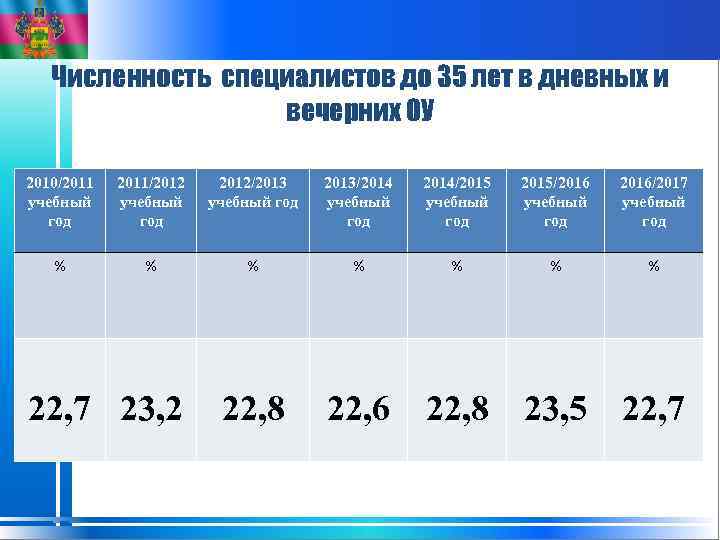 Численность специалистов до 35 лет в дневных и вечерних ОУ

| 2010/2011 учебный год | 2011/2012 учебный год | 2012/2013 учебный год | 2013/2014 учебный год | 2014/2015 учебный год | 2015/2016 учебный год | 2016/2017 учебный год |
|---|---|---|---|---|---|---|
| % | % | % | % | % | % | % |
| 22,7 | 23,2 | 22,8 | 22,6 | 22,8 | 23,5 | 22,7 |